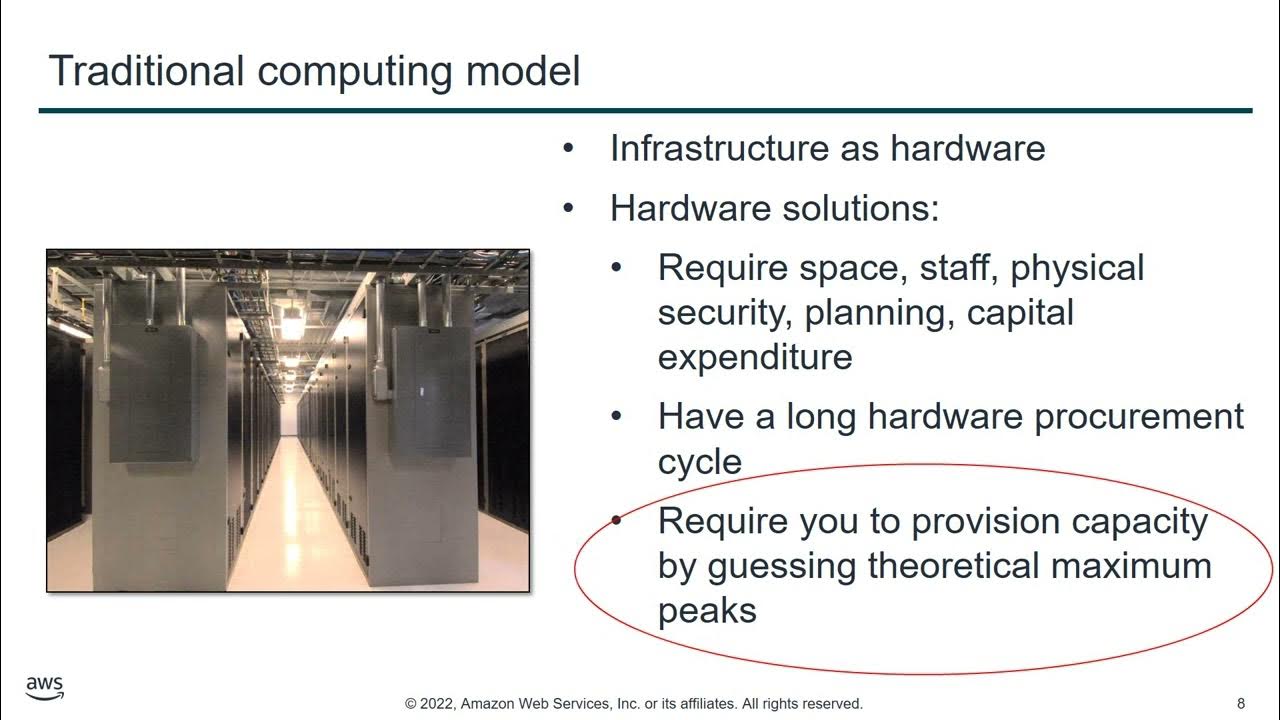 Traditional computing model

• Infrastructure as hardware
• Hardware solutions:
  • Require space, staff, physical security, planning, capital expenditure
  • Have a long hardware procurement cycle
  • Require you to provision capacity by guessing theoretical maximum peaks

aws

© 2022, Amazon Web Services, Inc. or its affiliates. All rights reserved.

8